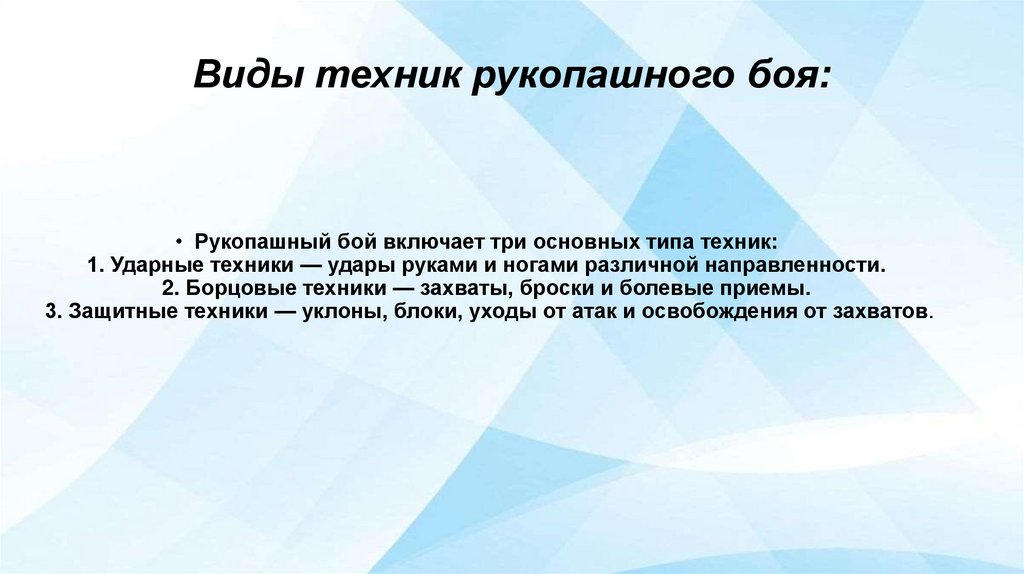 Виды техник рукопашного боя:

• Рукопашный бой включает три основных типа техник:
1. Ударные техники — удары руками и ногами различной направленности.
2. Борцовые техники — захваты, броски и болевые приемы.
3. Защитные техники — уклоны, блоки, уходы от атак и освобождения от захватов.